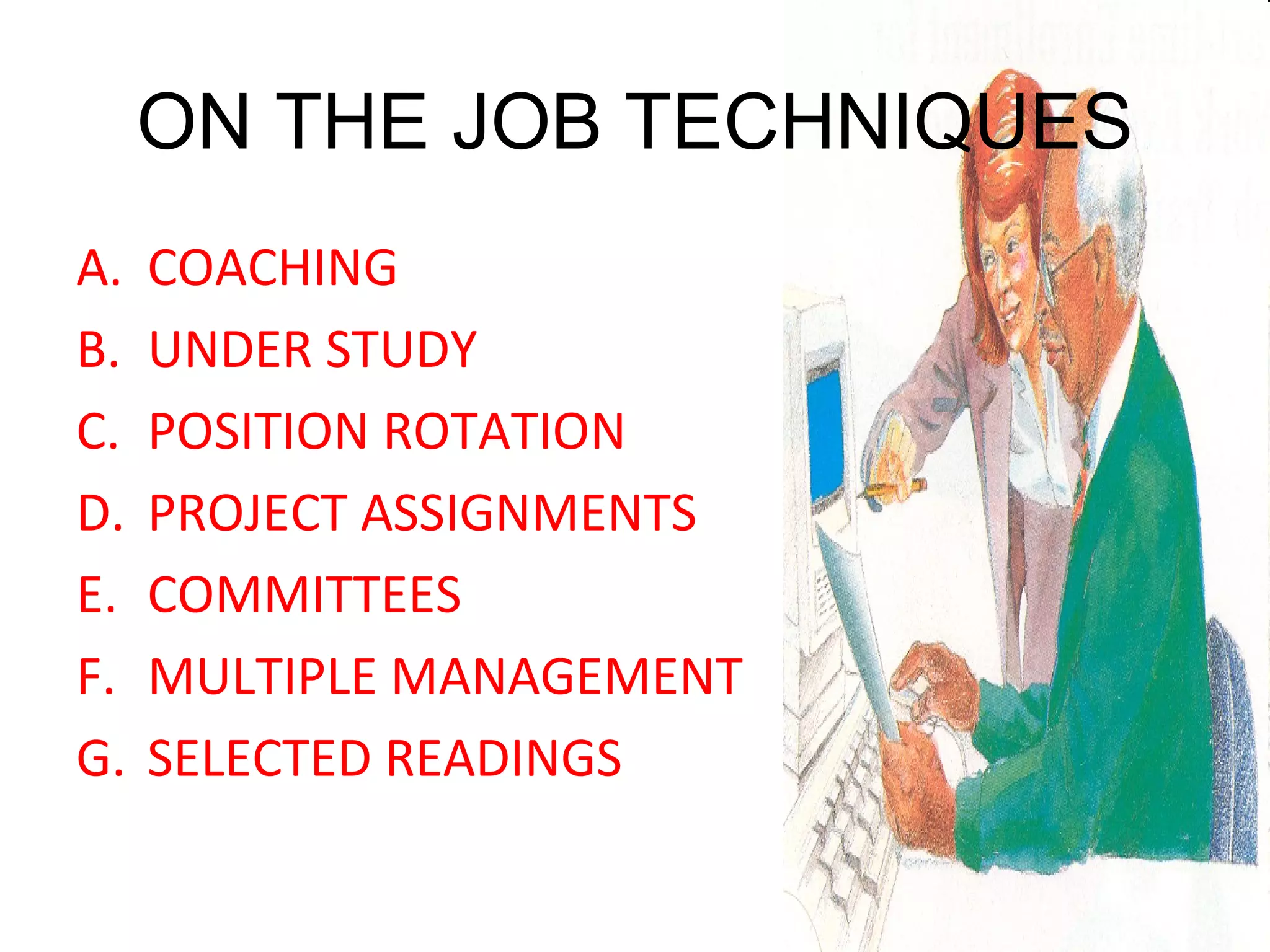 ON THE JOB TECHNIQUES

A. COACHING
B. UNDER STUDY
C. POSITION ROTATION
D. PROJECT ASSIGNMENTS
E. COMMITTEES
F. MULTIPLE MANAGEMENT
G. SELECTED READINGS